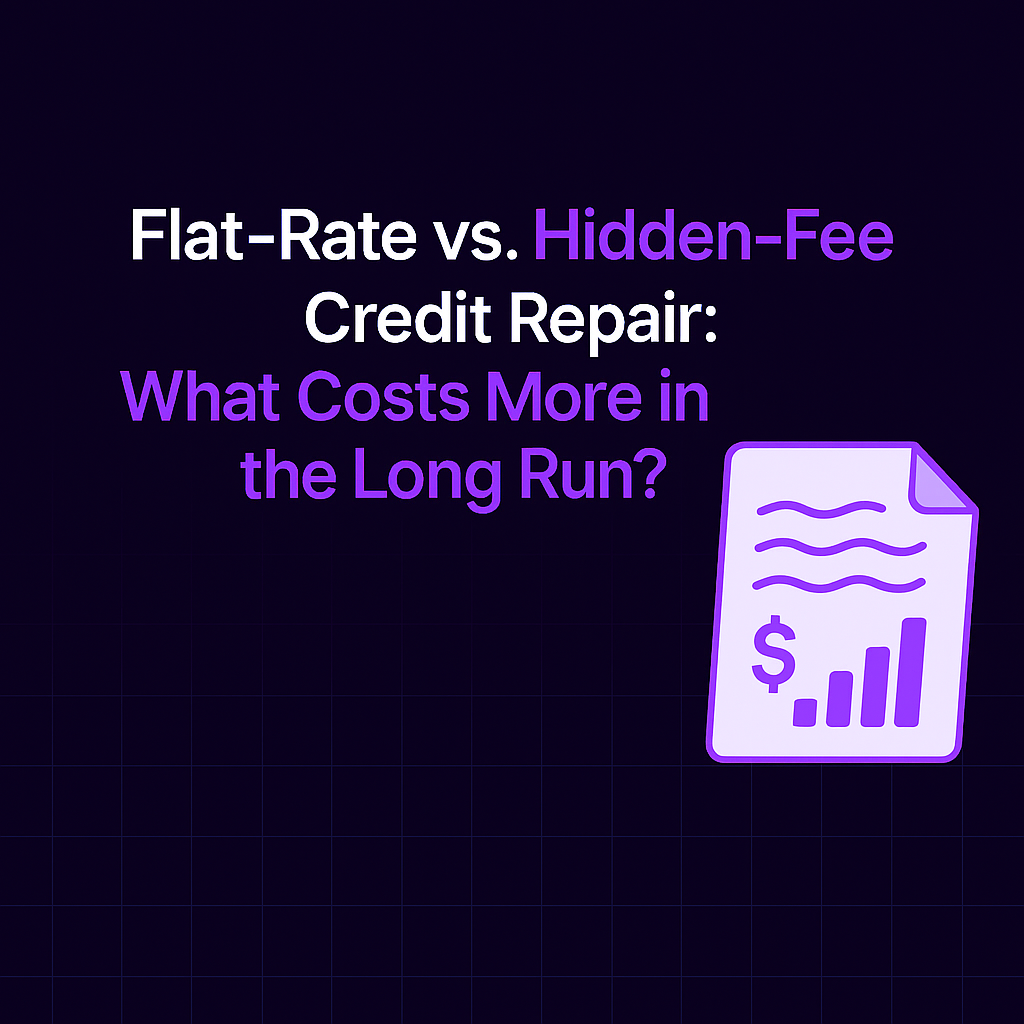 Flat-Rate vs. Hidden-Fee Credit Repair: What Costs More in the Long Run?

$